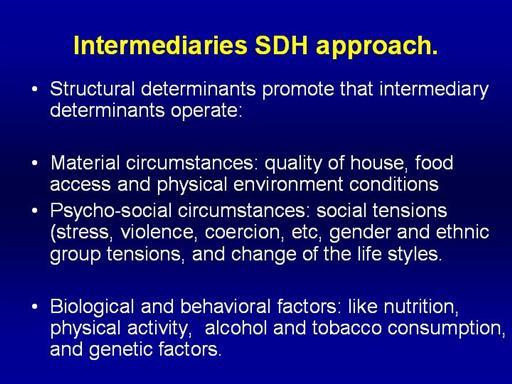 Intermediaries SDH approach.

• Structural determinants promote that intermediary determinants operate:

• Material circumstances: quality of house, food access and physical environment conditions

• Psycho-social circumstances: social tensions (stress, violence, coercion, etc, gender and ethnic group tensions, and change of the life styles.

• Biological and behavioral factors: like nutrition, physical activity, alcohol and tobacco consumption, and genetic factors.